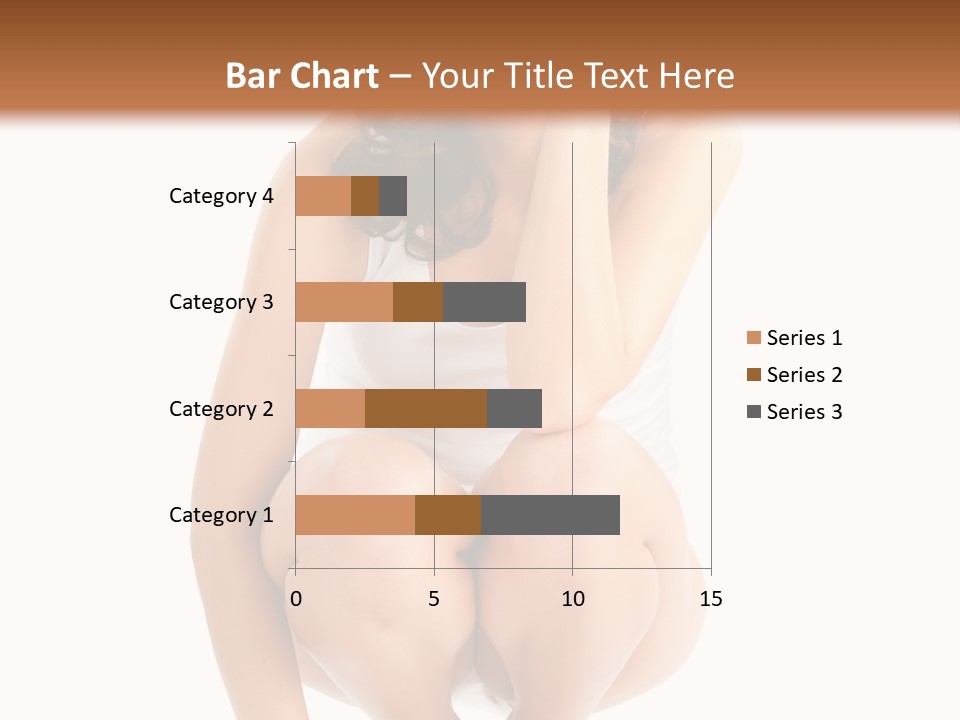 Bar Chart – Your Title Text Here

Category 4
Category 3
Category 2
Category 1

0
5
10
15

Series 1
Series 2
Series 3